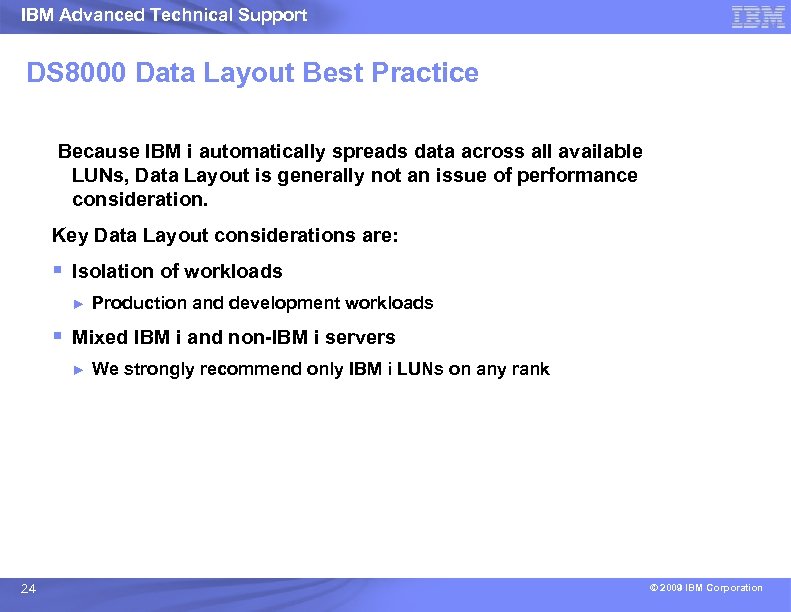 IBM Advanced Technical Support

IBM

DS8000 Data Layout Best Practice

Because IBM i automatically spreads data across all available LUNs, Data Layout is generally not an issue of performance consideration.

Key Data Layout considerations are:

▪ Isolation of workloads

► Production and development workloads

▪ Mixed IBM i and non-IBM i servers

► We strongly recommend only IBM i LUNs on any rank

24

© 2009 IBM Corporation